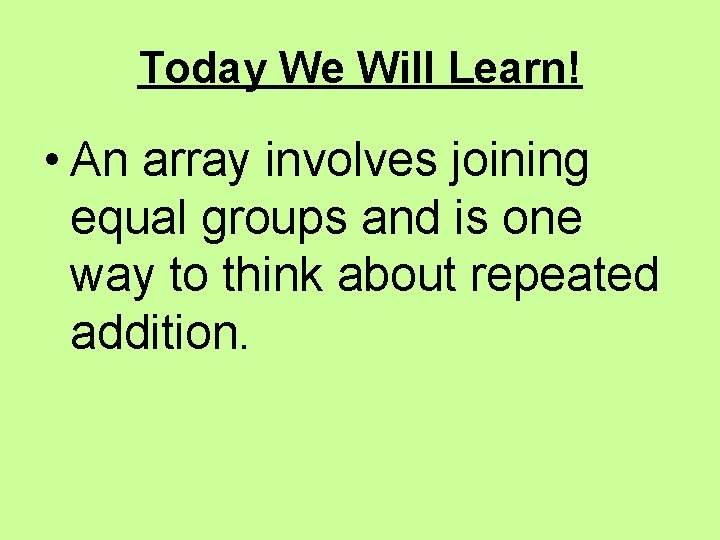 Today We Will Learn!

• An array involves joining equal groups and is one way to think about repeated addition.